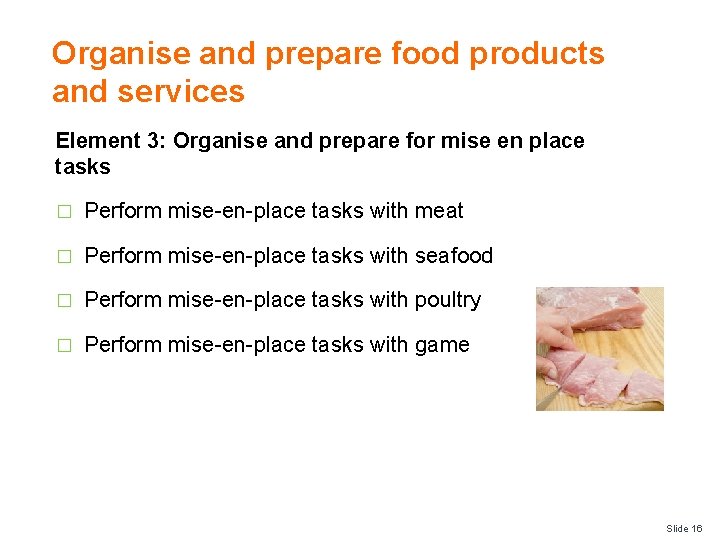 Organise and prepare food products and services

Element 3: Organise and prepare for mise en place tasks

□ Perform mise-en-place tasks with meat

□ Perform mise-en-place tasks with seafood

□ Perform mise-en-place tasks with poultry

□ Perform mise-en-place tasks with game

Slide 16